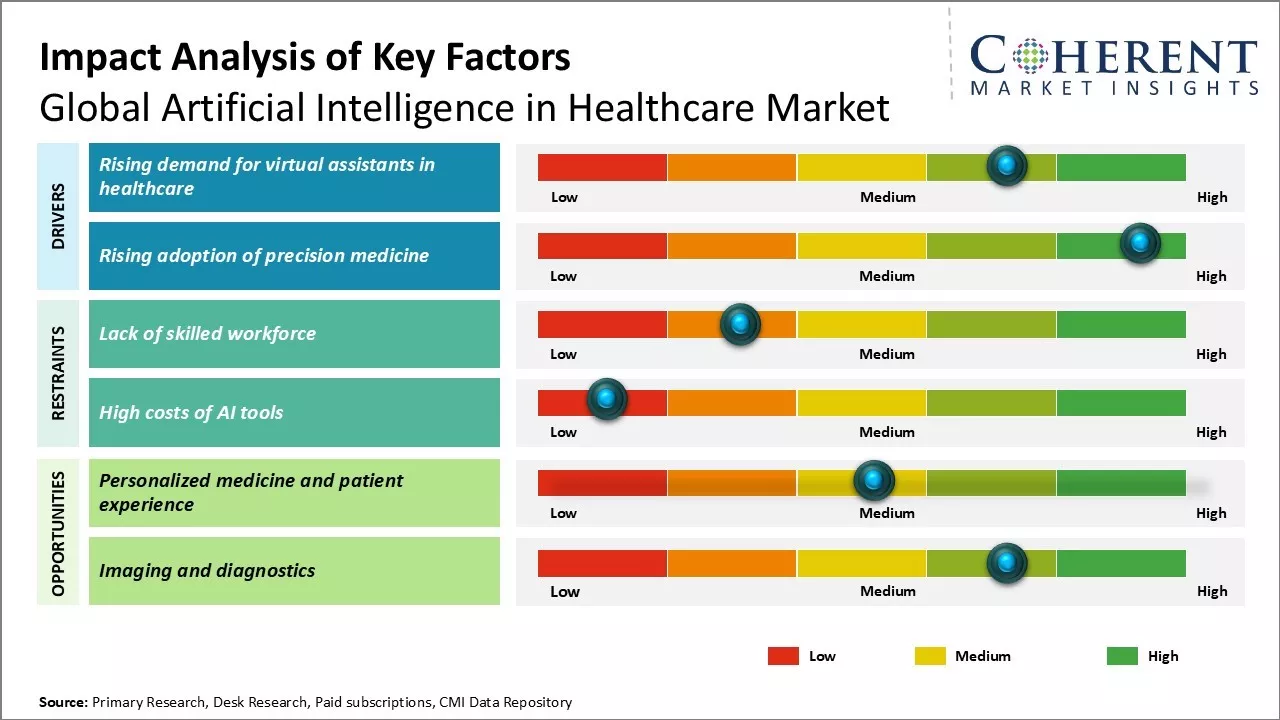 Impact Analysis of Key Factors
Global Artificial Intelligence in Healthcare Market

COHERENT
MARKET INSIGHTS

DRIVERS

Rising demand for virtual assistants in healthcare
Low Medium High

Rising adoption of precision medicine
Low Medium High

RESTRAINTS

Lack of skilled workforce
Low Medium High

High costs of AI tools
Low Medium High

OPPORTUNITIES

Personalized medicine and patient experience
Low Medium High

Imaging and diagnostics
Low Medium High

Low Medium High

Source: Primary Research, Desk Research, Paid subscriptions, CMI Data Repository